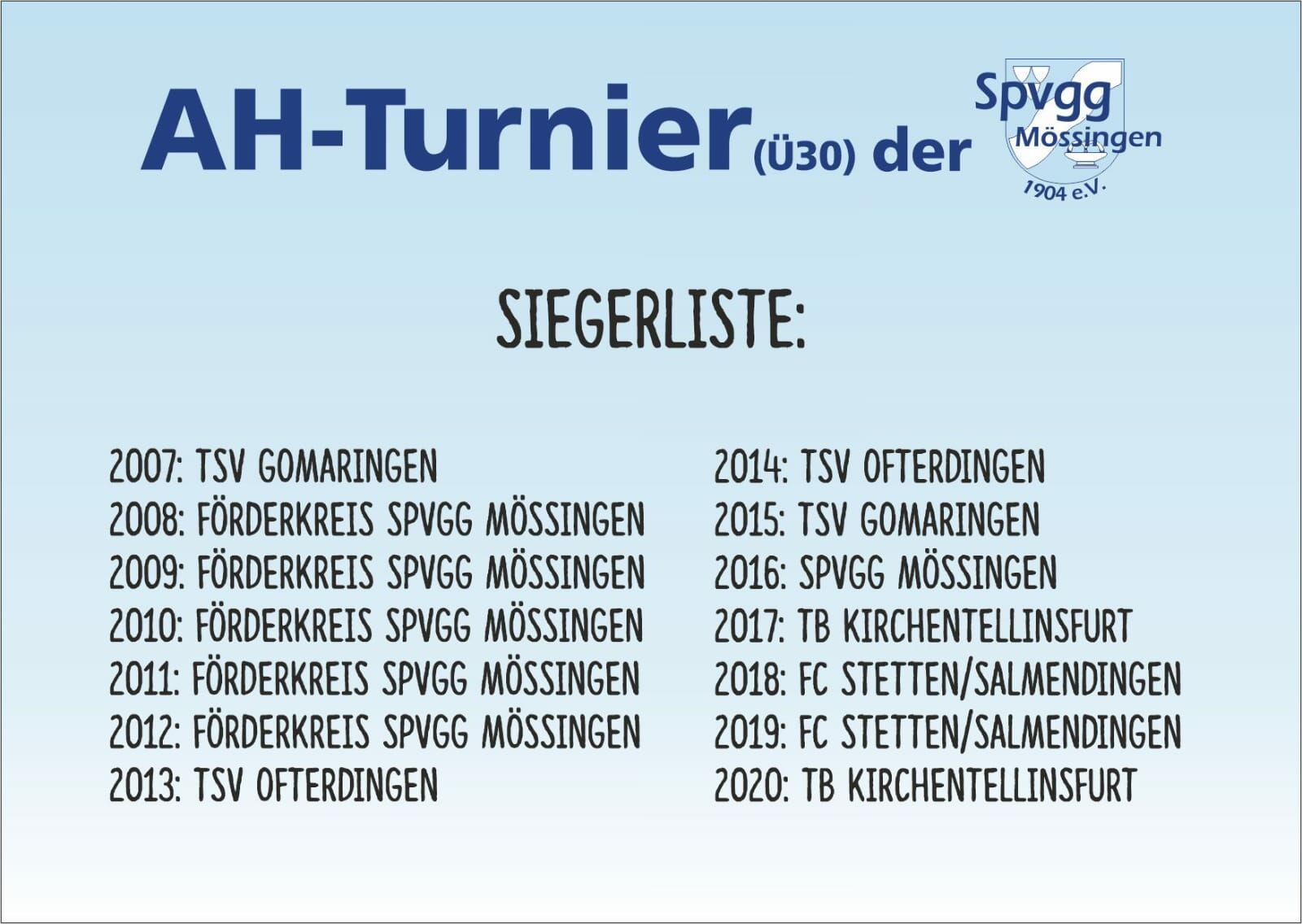 AH-Turnier (Ü30) der Spvgg Mössingen 1904 e.V.

SIEGERLISTE:

2007: TSV GOMARINGEN
2008: FÖRDERKREIS SPVGG MÖSSINGEN
2009: FÖRDERKREIS SPVGG MÖSSINGEN
2010: FÖRDERKREIS SPVGG MÖSSINGEN
2011: FÖRDERKREIS SPVGG MÖSSINGEN
2012: FÖRDERKREIS SPVGG MÖSSINGEN
2013: TSV OFTERDINGEN

2014: TSV OFTERDINGEN
2015: TSV GOMARINGEN
2016: SPVGG MÖSSINGEN
2017: TB KIRCHENTELLINSFURT
2018: FC STETTEN/SALMENDINGEN
2019: FC STETTEN/SALMENDINGEN
2020: TB KIRCHENTELLINSFURT